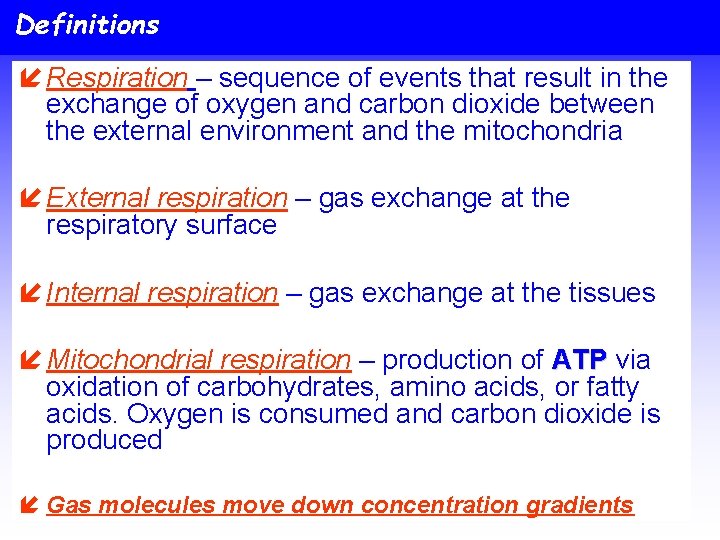 Definitions

Respiration – sequence of events that result in the exchange of oxygen and carbon dioxide between the external environment and the mitochondria

External respiration – gas exchange at the respiratory surface

Internal respiration – gas exchange at the tissues

Mitochondrial respiration – production of ATP via oxidation of carbohydrates, amino acids, or fatty acids. Oxygen is consumed and carbon dioxide is produced

Gas molecules move down concentration gradients